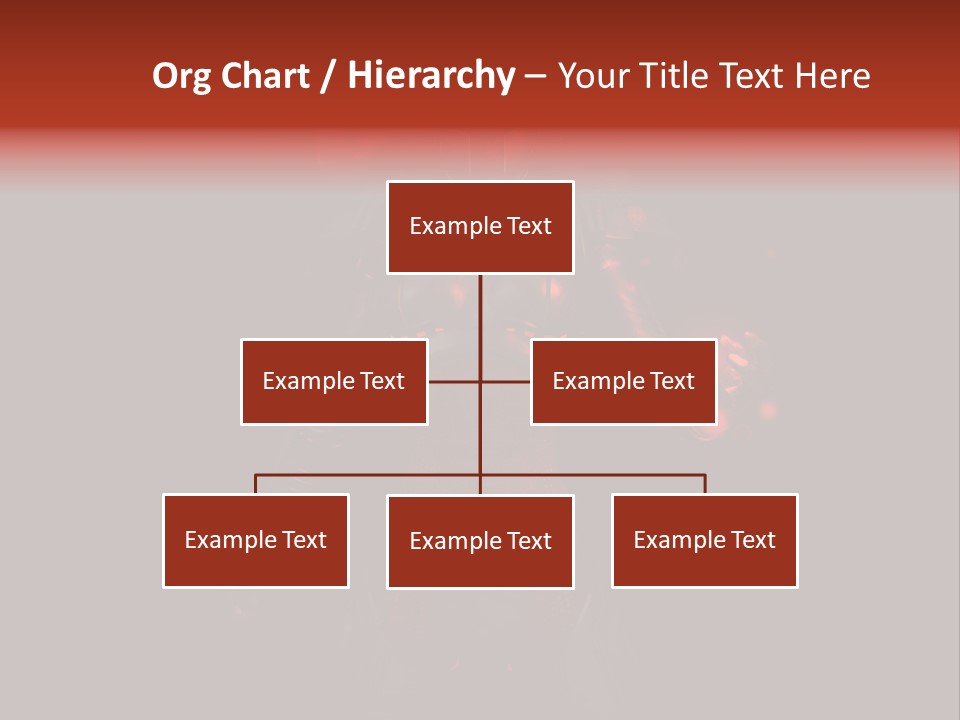 Org Chart / Hierarchy – Your Title Text Here

Example Text

Example Text

Example Text

Example Text

Example Text

Example Text